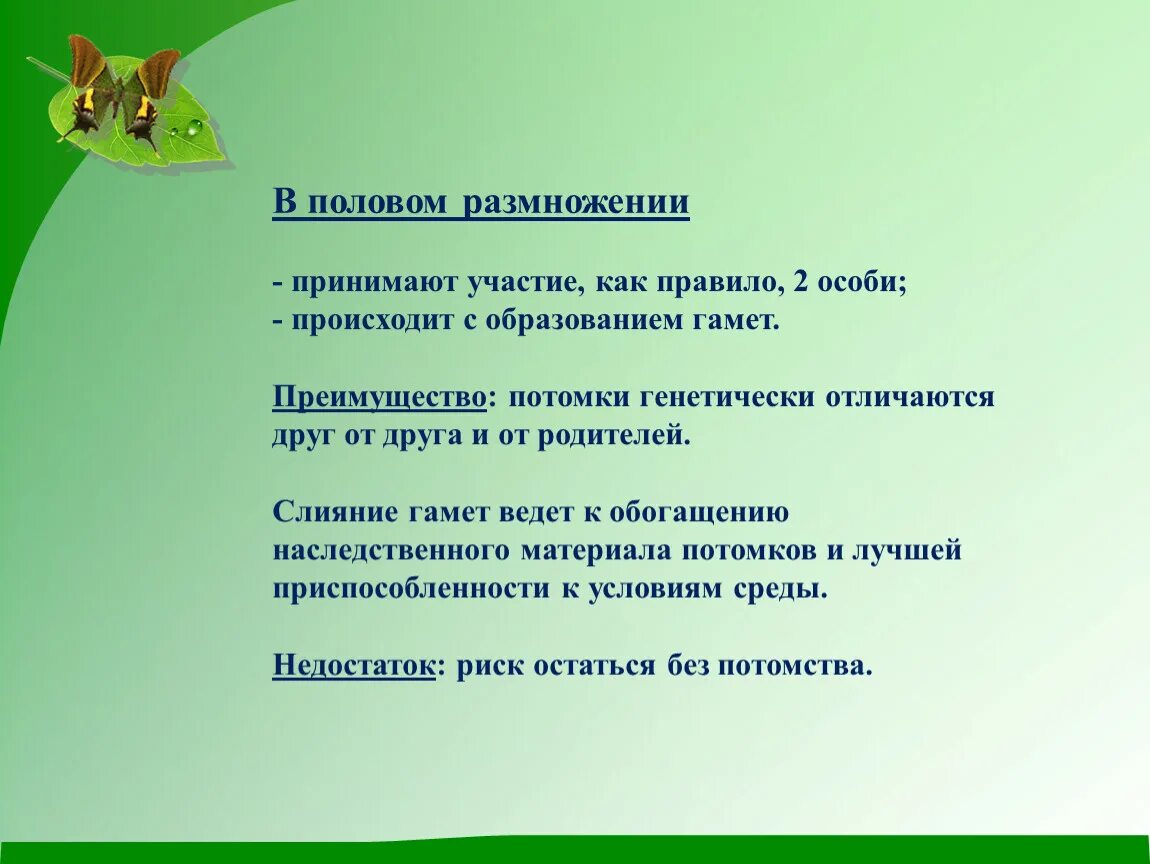 В половом размножении

- принимают участие, как правило, 2 особи;
- происходит с образованием гамет.

Преимущество: потомки генетически отличаются друг от друга и от родителей.

Слияние гамет ведет к обогащению наследственного материала потомков и лучшей приспособленности к условиям среды.

Недостаток: риск остаться без потомства.